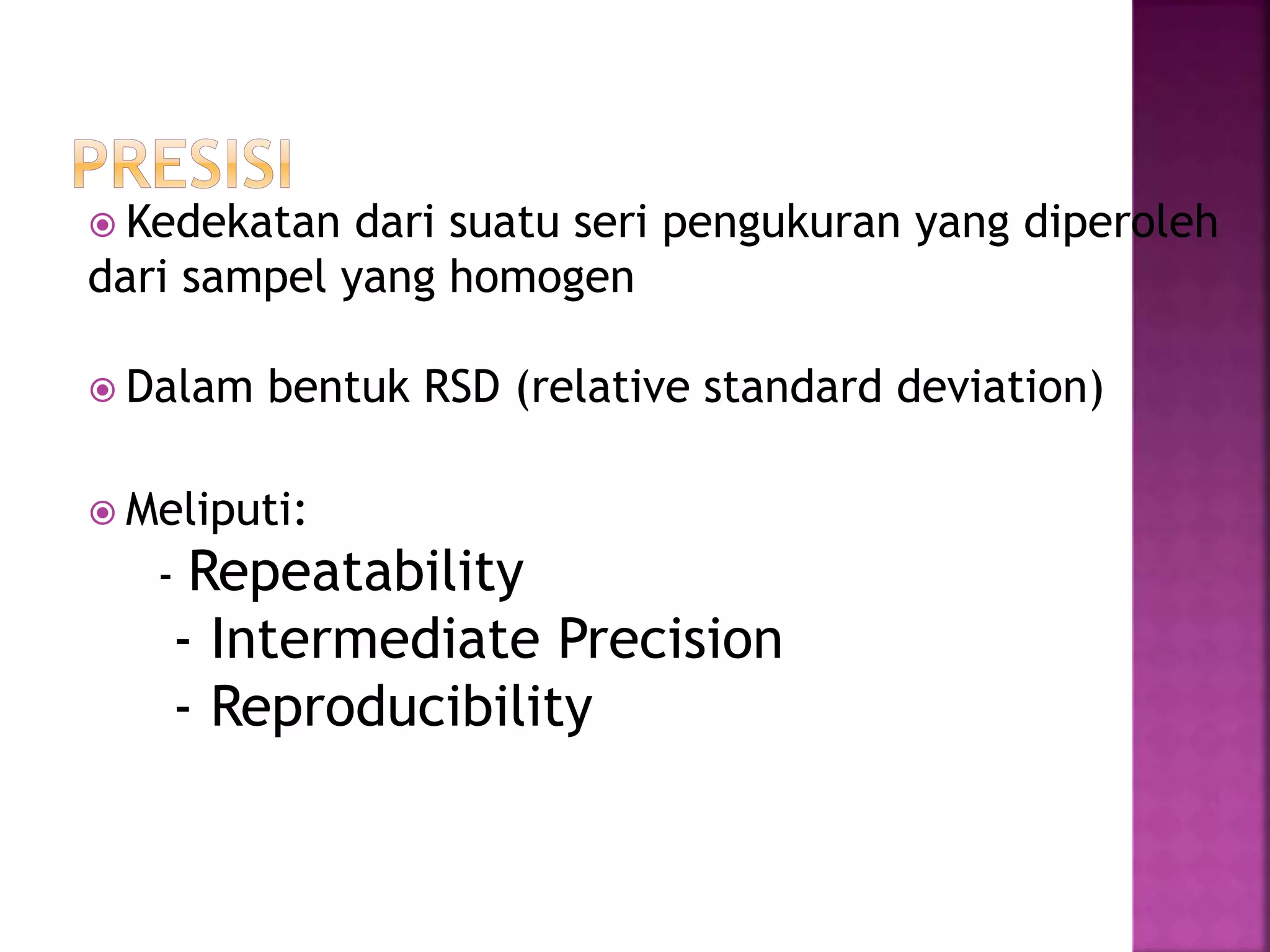 PRESISI

Kedekatan dari suatu seri pengukuran yang diperoleh dari sampel yang homogen

Dalam bentuk RSD (relative standard deviation)

Meliputi:
- Repeatability
- Intermediate Precision
- Reproducibility